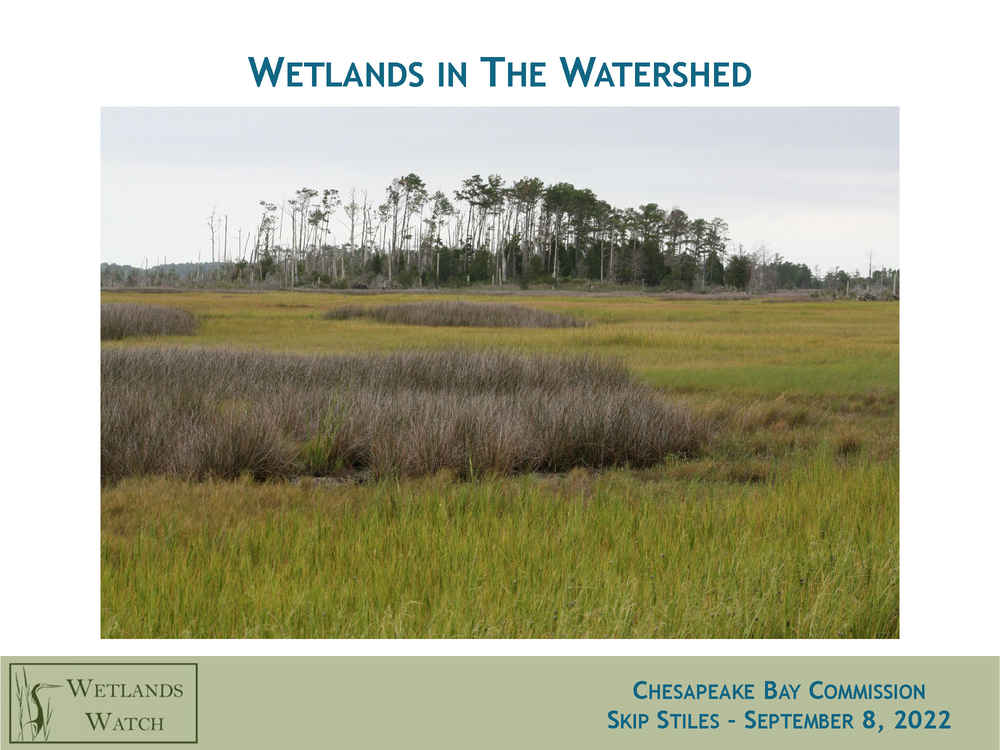 WETLANDS IN THE WATERSHED

WETLANDS WATCH

CHESAPEAKE BAY COMMISSION
SKIP STILES - SEPTEMBER 8, 2022